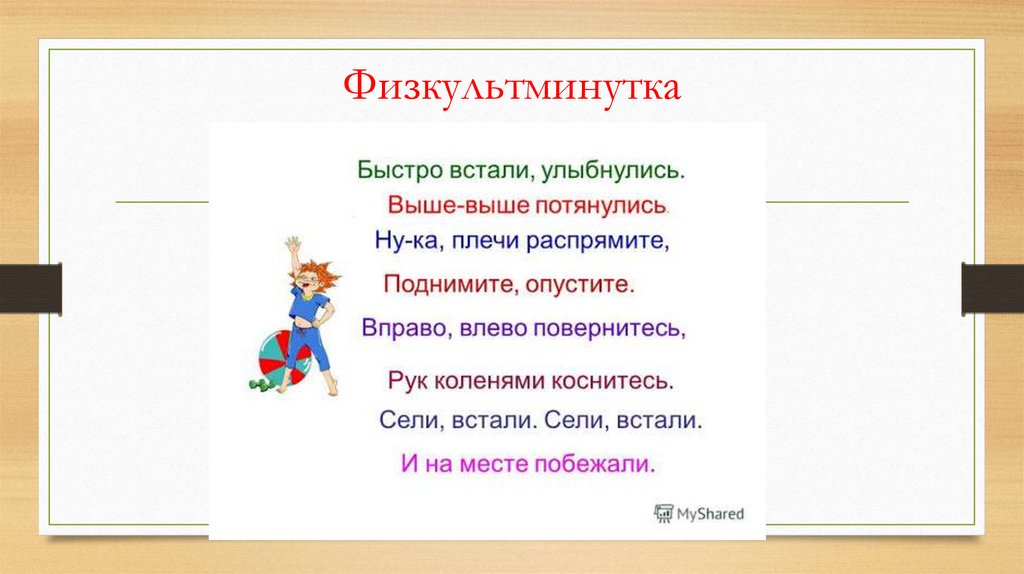 Физкультминутка

Быстро встали, улыбнулись.
Выше-выше потянулись.
Ну-ка, плечи распрямите,
Поднимите, опустите.
Вправо, влево повернитесь,
Рук коленями коснитесь.
Сели, встали. Сели, встали.
И на месте побежали.

MyShared